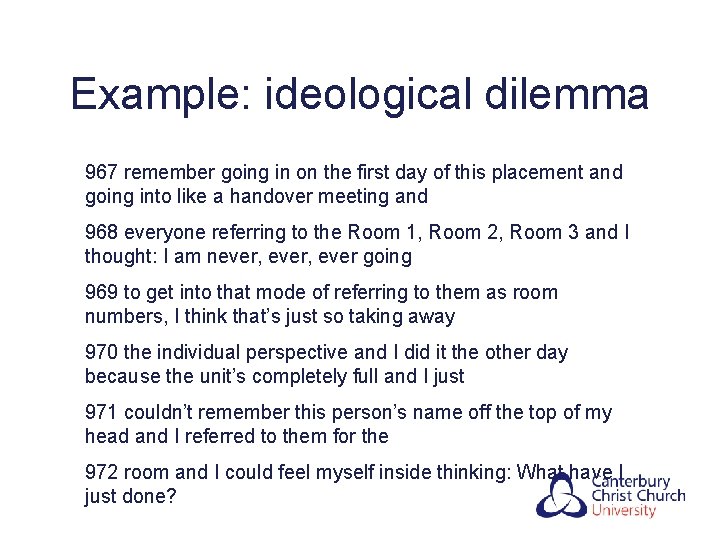 Example: ideological dilemma

967 remember going in on the first day of this placement and going into like a handover meeting and

968 everyone referring to the Room 1, Room 2, Room 3 and I thought: I am never, ever, ever going

969 to get into that mode of referring to them as room numbers, I think that's just so taking away

970 the individual perspective and I did it the other day because the unit's completely full and I just

971 couldn't remember this person's name off the top of my head and I referred to them for the

972 room and I could feel myself inside thinking: What have I just done?

Canterbury Christ Church University